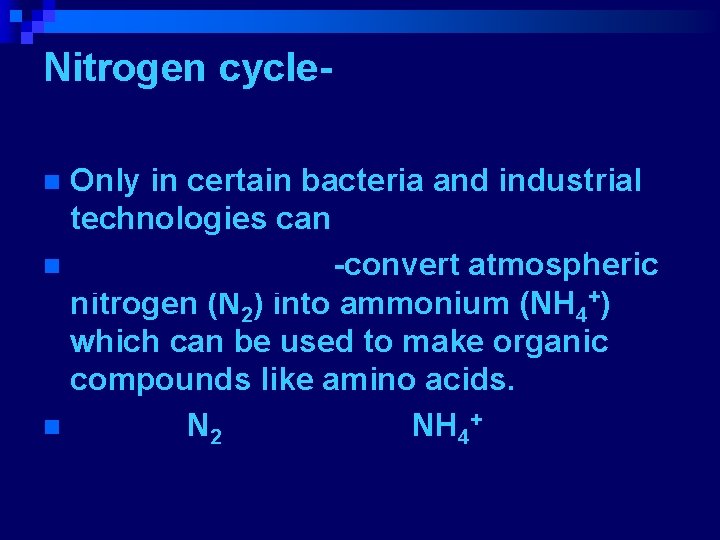 Nitrogen cycle-

Only in certain bacteria and industrial technologies can

-convert atmospheric nitrogen ($N_2$) into ammonium ($NH_4^+$) which can be used to make organic compounds like amino acids.

$N_2$ $NH_4^+$